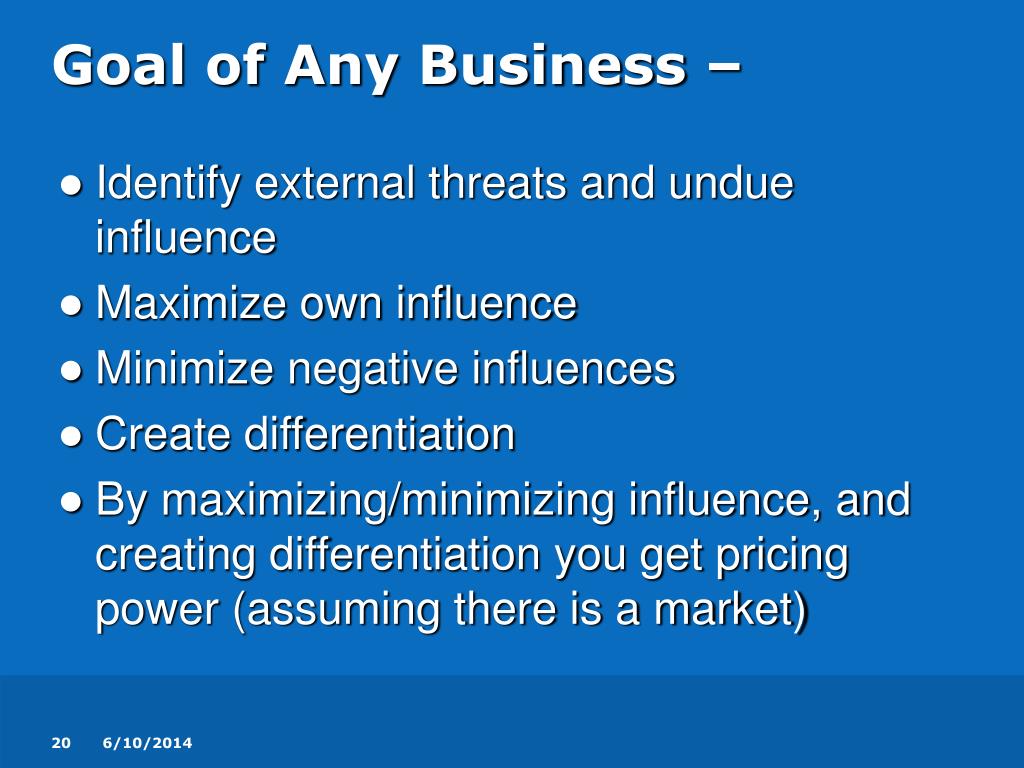 Goal of Any Business –

● Identify external threats and undue influence

● Maximize own influence

● Minimize negative influences

● Create differentiation

● By maximizing/minimizing influence, and creating differentiation you get pricing power (assuming there is a market)

20 6/10/2014